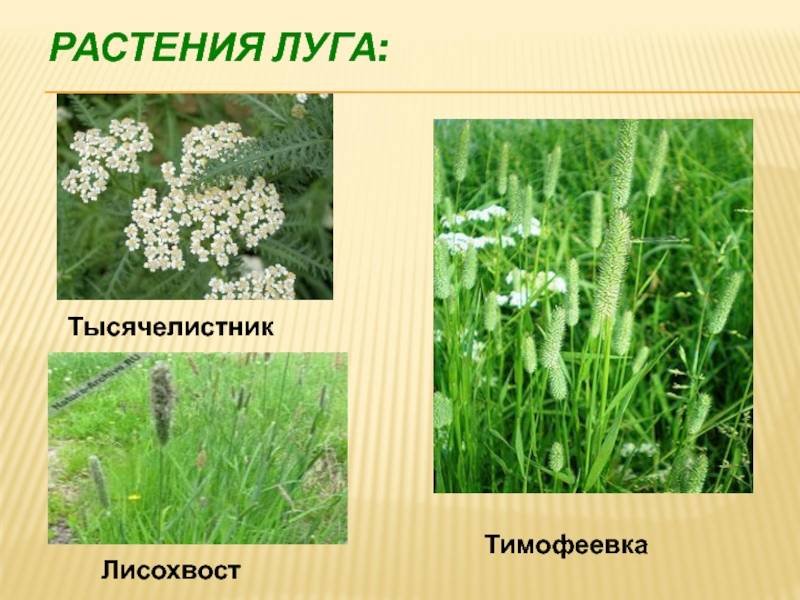 РАСТЕНИЯ ЛУГА:

Тысячелистник

Nature-Archive.RU

Лисохвост

Тимофеевка